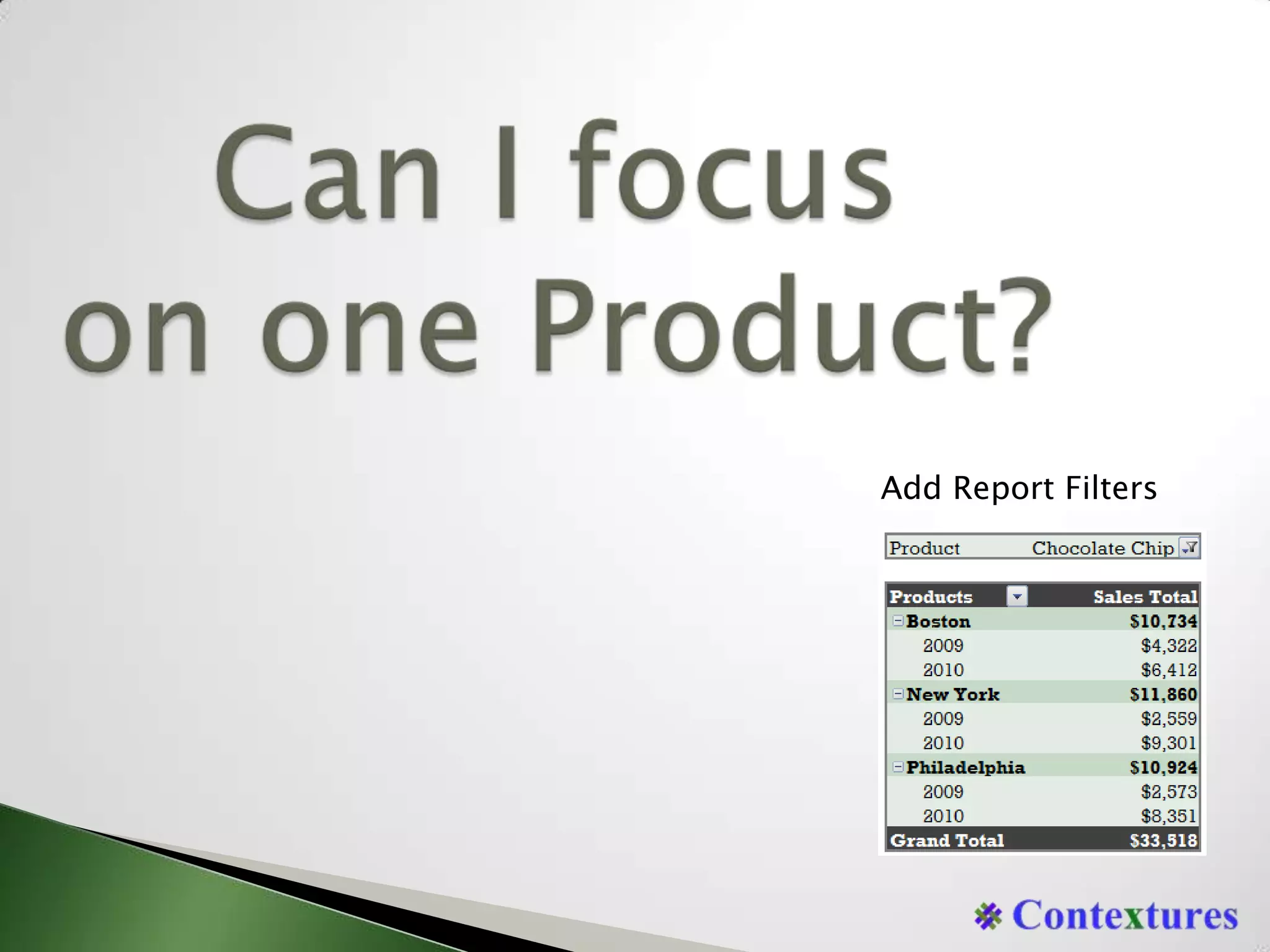 Can I focus on one Product?

Add Report Filters

| Product | Chocolate Chip |
|---|---|

| Products | Sales Total |
|---|---|
| Boston | $10,734 |
| 2009 | $4,322 |
| 2010 | $6,412 |
| New York | $11,860 |
| 2009 | $2,559 |
| 2010 | $9,301 |
| Philadelphia | $10,924 |
| 2009 | $2,573 |
| 2010 | $8,351 |
| Grand Total | $33,518 |

Contextures